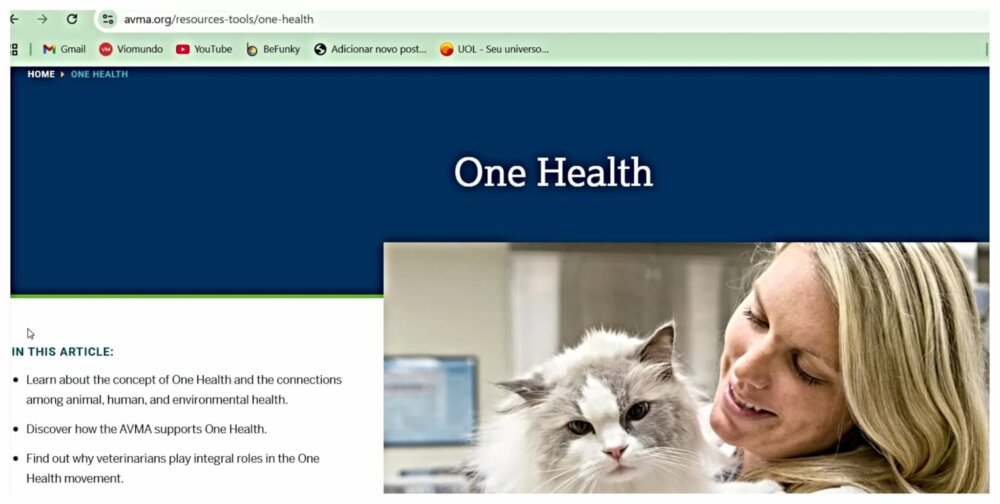 avma.org/resources-tools/one-health

Gmail Viomundo YouTube BeFunky Adicionar novo post... UOL - Seu universo...

HOME ▸ ONE HEALTH

One Health

IN THIS ARTICLE:

• Learn about the concept of One Health and the connections among animal, human, and environmental health.

• Discover how the AVMA supports One Health.

• Find out why veterinarians play integral roles in the One Health movement.